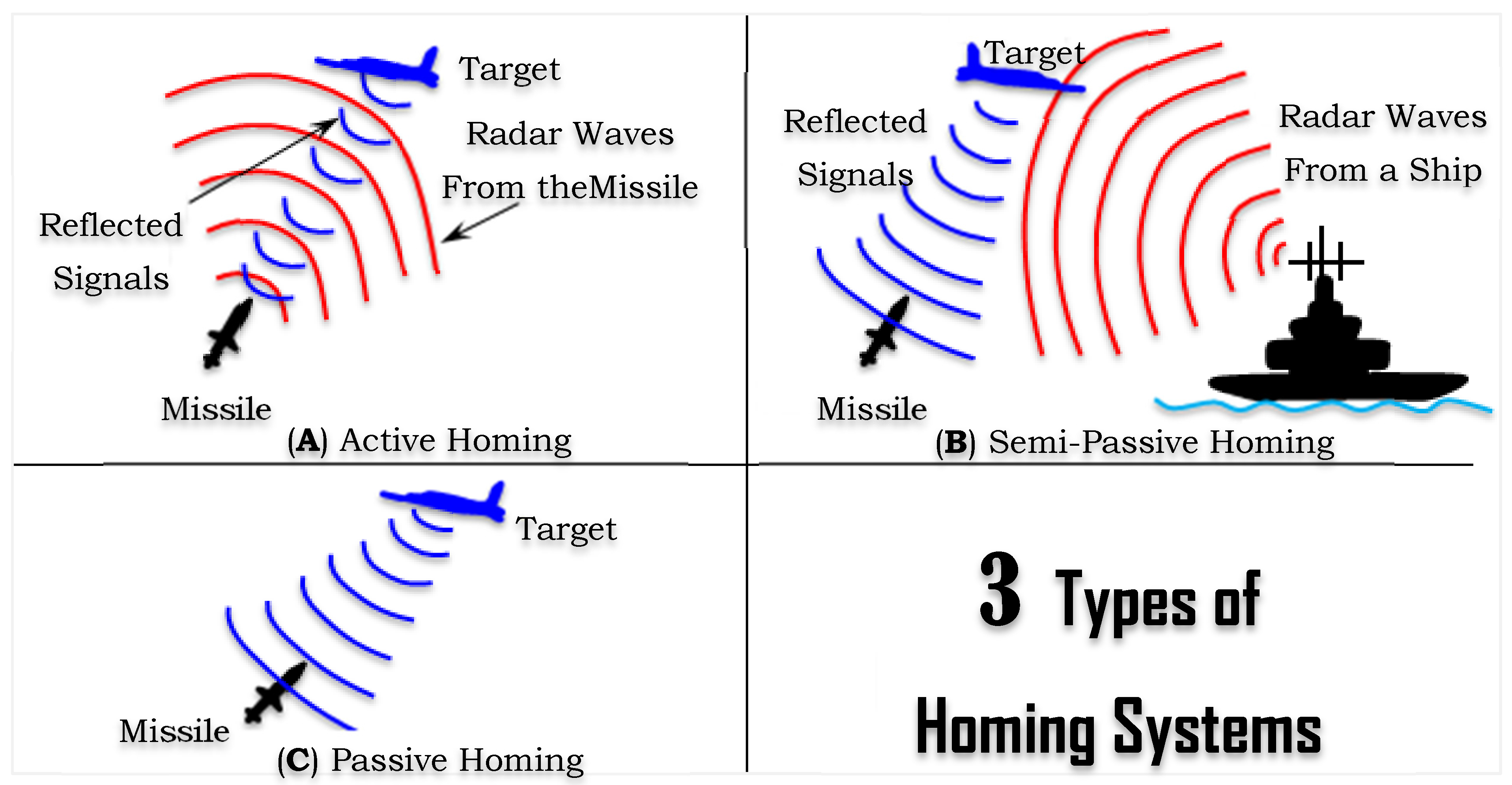 Target

Radar Waves

From theMissile

Reflected

Signals

Missile

(A) Active Homing

Target

Reflected

Signals

Radar Waves

From a Ship

Missile

(B) Semi-Passive Homing

Target

Missile

(C) Passive Homing

3 Types of

Homing Systems